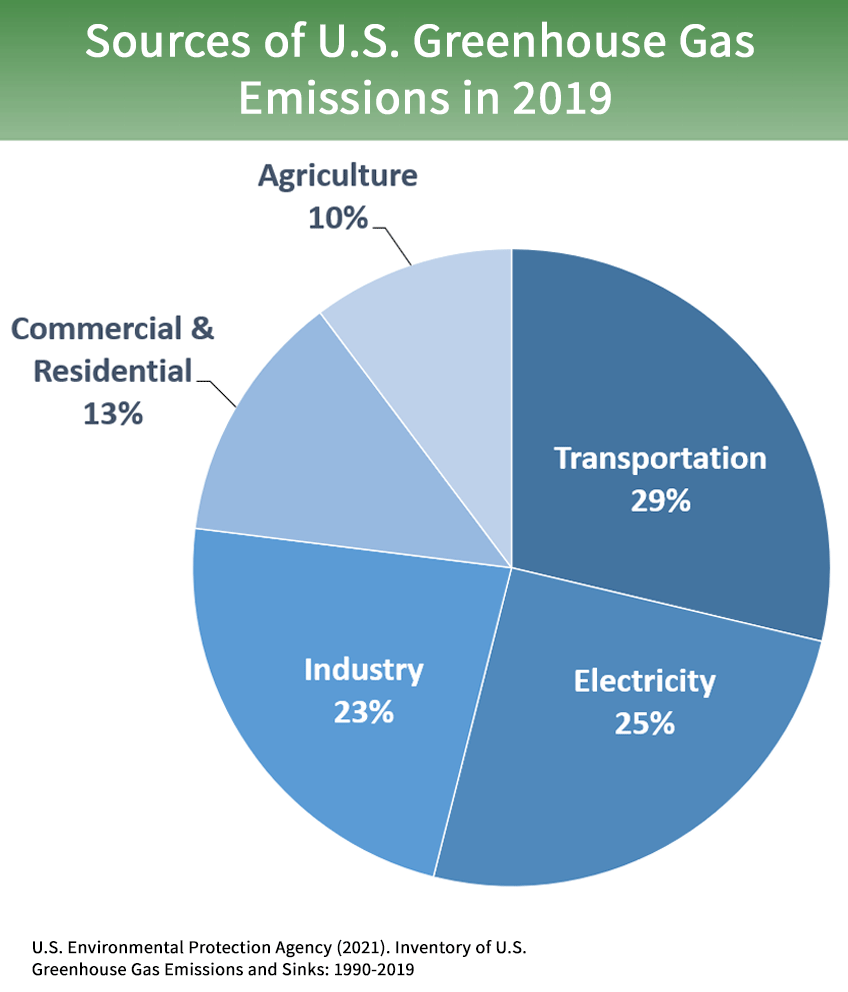 Sources of U.S. Greenhouse Gas Emissions in 2019

Agriculture
10%

Commercial &
Residential
13%

Transportation
29%

Industry
23%

Electricity
25%

U.S. Environmental Protection Agency (2021). Inventory of U.S. Greenhouse Gas Emissions and Sinks: 1990-2019